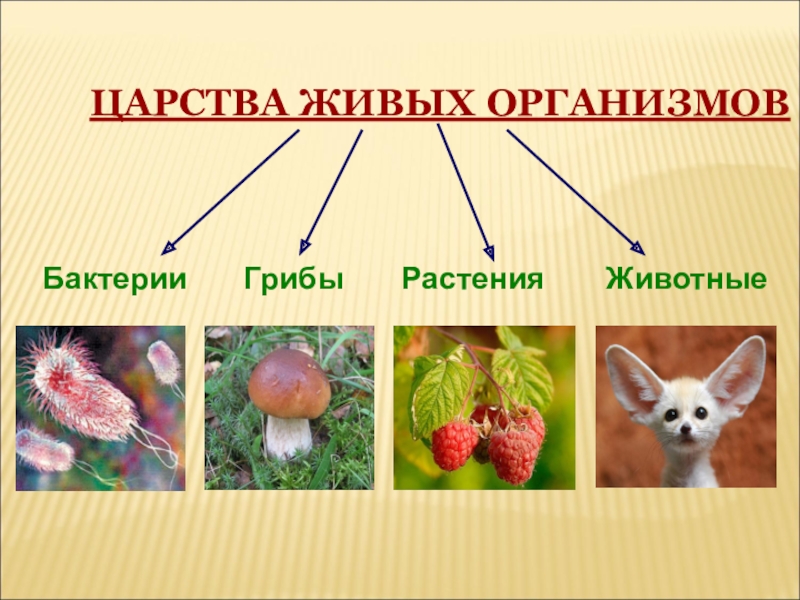 ЦАРСТВА ЖИВЫХ ОРГАНИЗМОВ

Бактерии Грибы Растения Животные